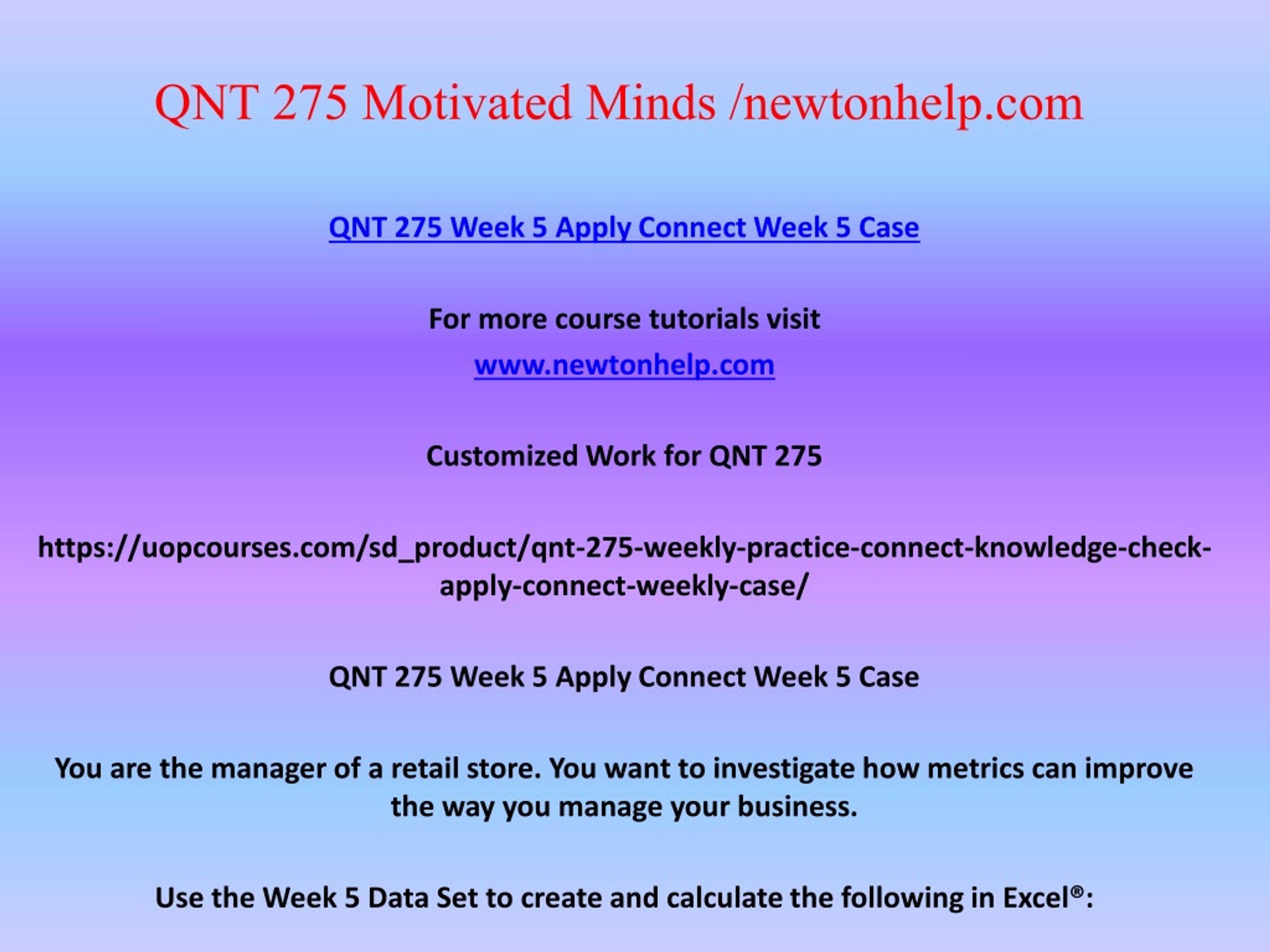 QNT 275 Motivated Minds /newtonhelp.com

QNT 275 Week 5 Apply Connect Week 5 Case

For more course tutorials visit

www.newtonhelp.com

Customized Work for QNT 275

https://uopcourses.com/sd_product/qnt-275-weekly-practice-connect-knowledge-check-apply-connect-weekly-case/

QNT 275 Week 5 Apply Connect Week 5 Case

You are the manager of a retail store. You want to investigate how metrics can improve the way you manage your business.

Use the Week 5 Data Set to create and calculate the following in Excel®: